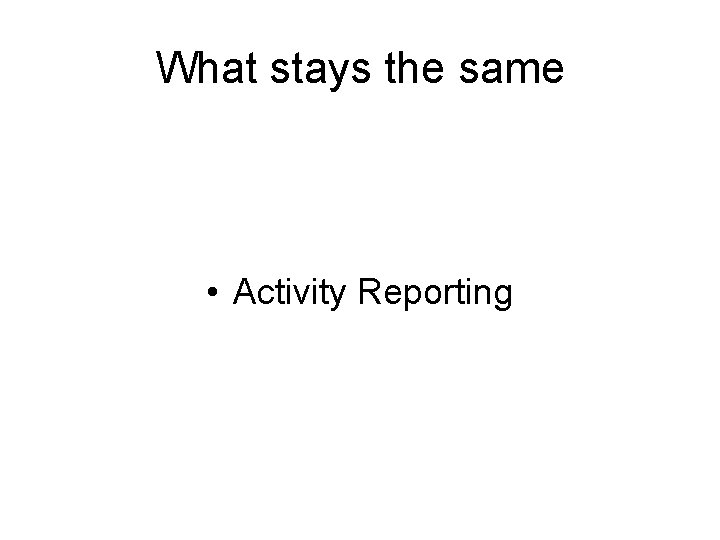 What stays the same

• Activity Reporting